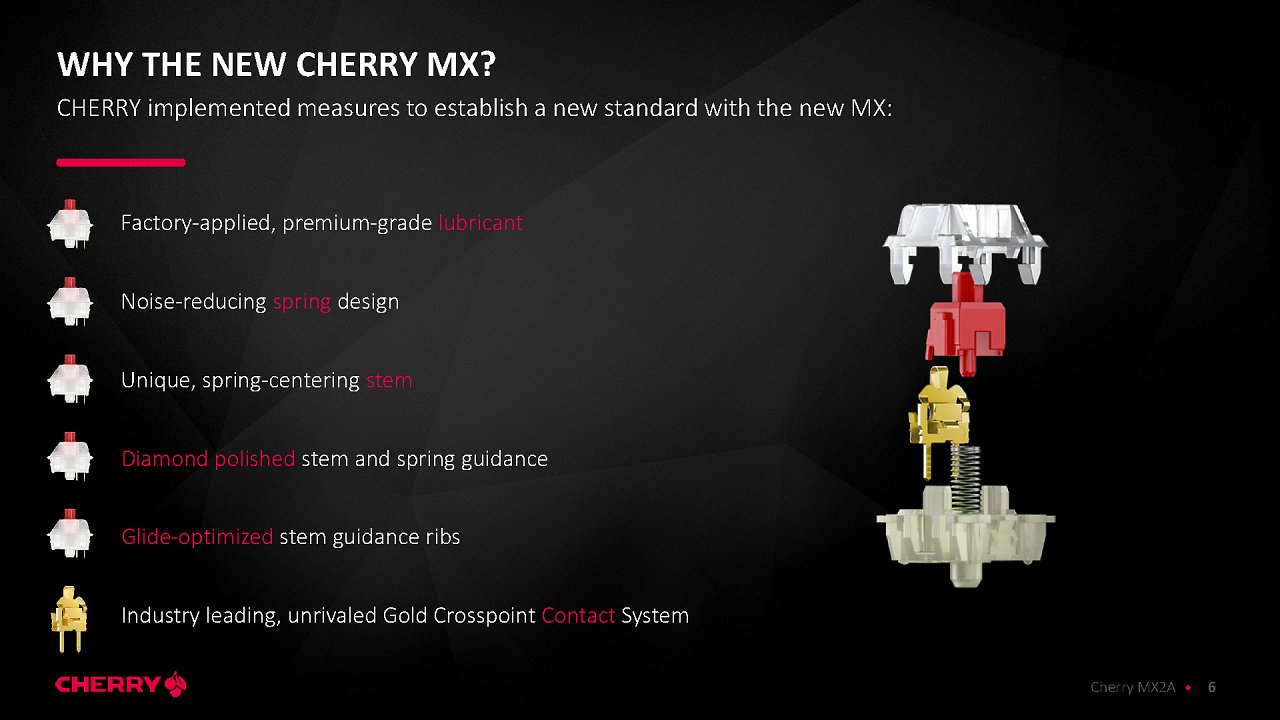 WHY THE NEW CHERRY MX?

CHERRY implemented measures to establish a new standard with the new MX:

Factory-applied, premium-grade lubricant

Noise-reducing spring design

Unique, spring-centering stem

Diamond polished stem and spring guidance

Glide-optimized stem guidance ribs

Industry leading, unrivaled Gold Crosspoint Contact System

CHERRY

Cherry MX2A • 6